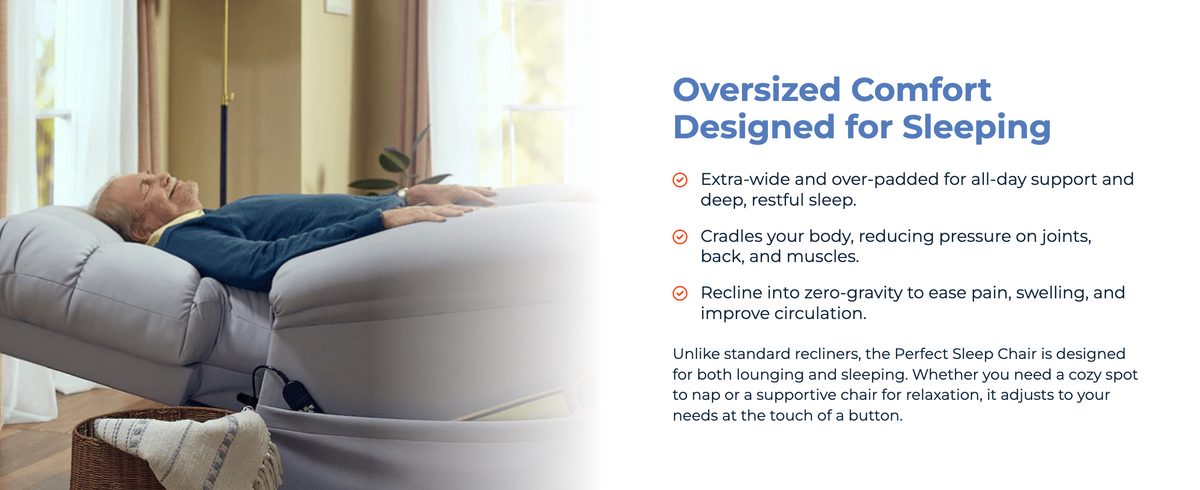 Oversized Comfort Designed for Sleeping

Extra-wide and over-padded for all-day support and deep, restful sleep.

Cradles your body, reducing pressure on joints, back, and muscles.

Recline into zero-gravity to ease pain, swelling, and improve circulation.

Unlike standard recliners, the Perfect Sleep Chair is designed for both lounging and sleeping. Whether you need a cozy spot to nap or a supportive chair for relaxation, it adjusts to your needs at the touch of a button.